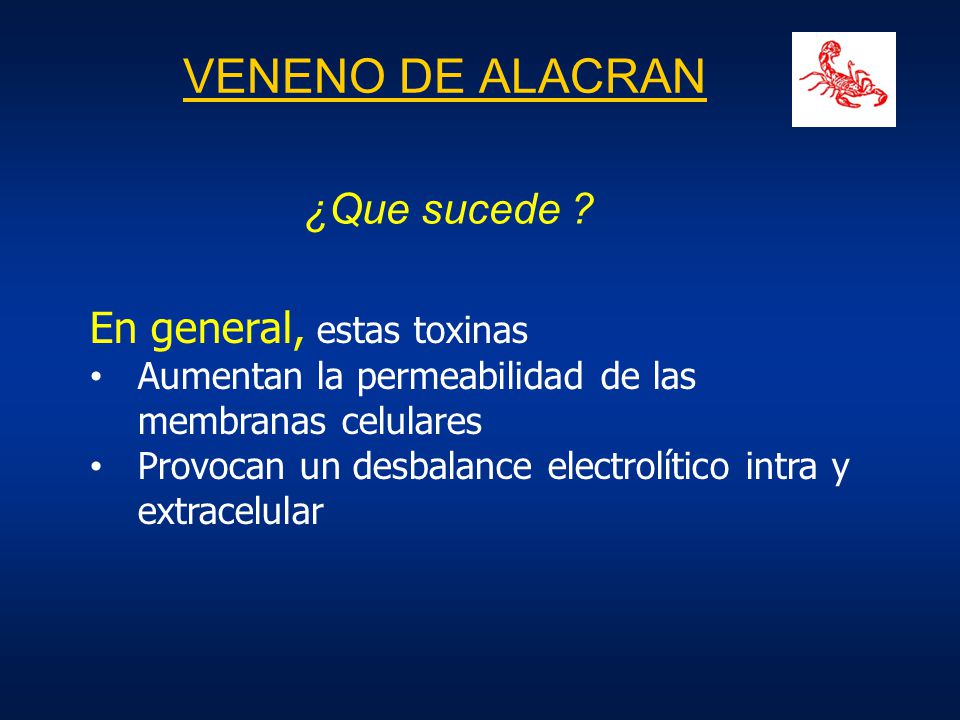 VENENO DE ALACRAN

¿Que sucede ?

En general, estas toxinas
• Aumentan la permeabilidad de las membranas celulares
• Provocan un desbalance electrolítico intra y extracelular